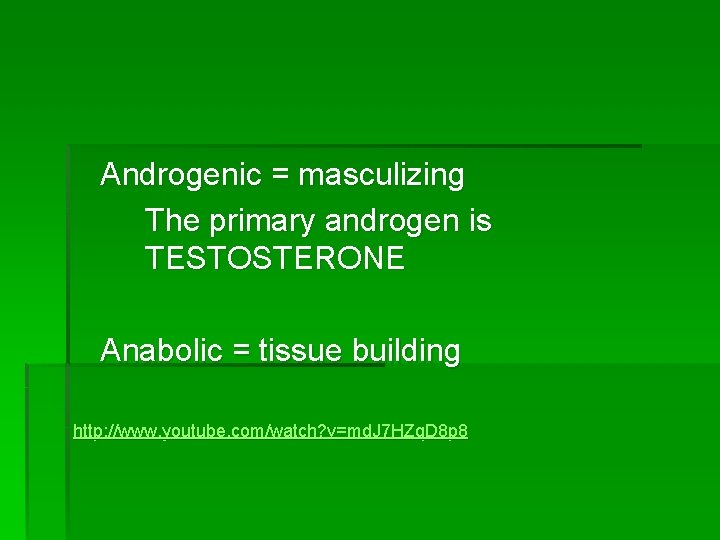 Androgenic = masculizing

The primary androgen is TESTOSTERONE

Anabolic = tissue building

http://www.youtube.com/watch?v=mdJ7HZqD8p8